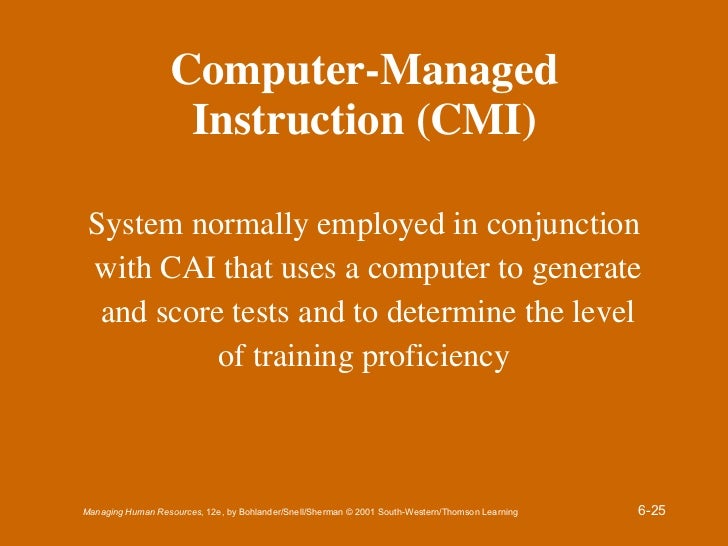 Computer-Managed Instruction (CMI)

System normally employed in conjunction with CAI that uses a computer to generate and score tests and to determine the level of training proficiency

Managing Human Resources, 12e, by Bohlander/Snell/Sherman © 2001 South-Western/Thomson Learning

6-25